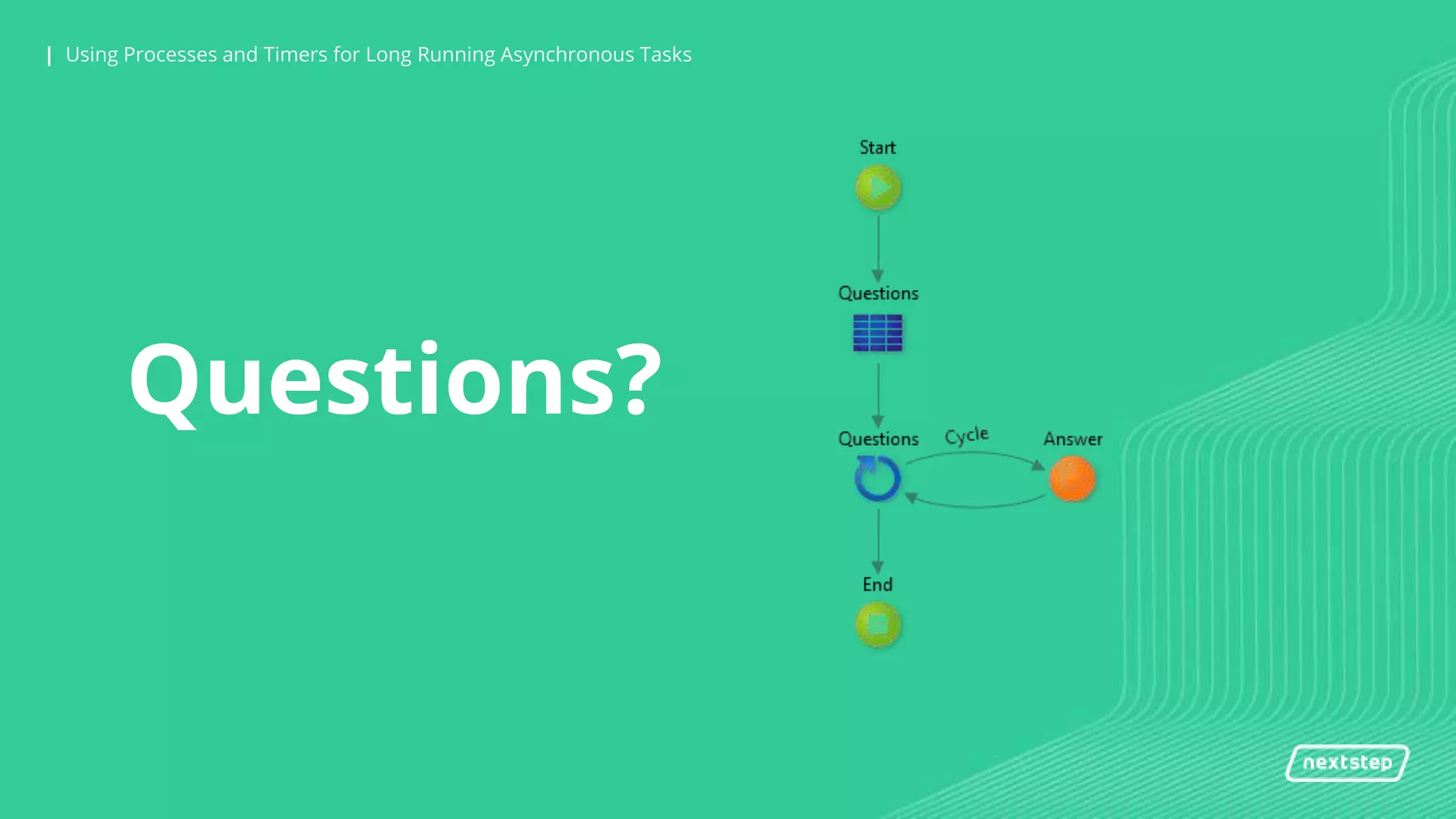 Using Processes and Timers for Long Running Asynchronous Tasks

Questions?

Start

Questions

Questions

Cycle

Answer

End

nextstep